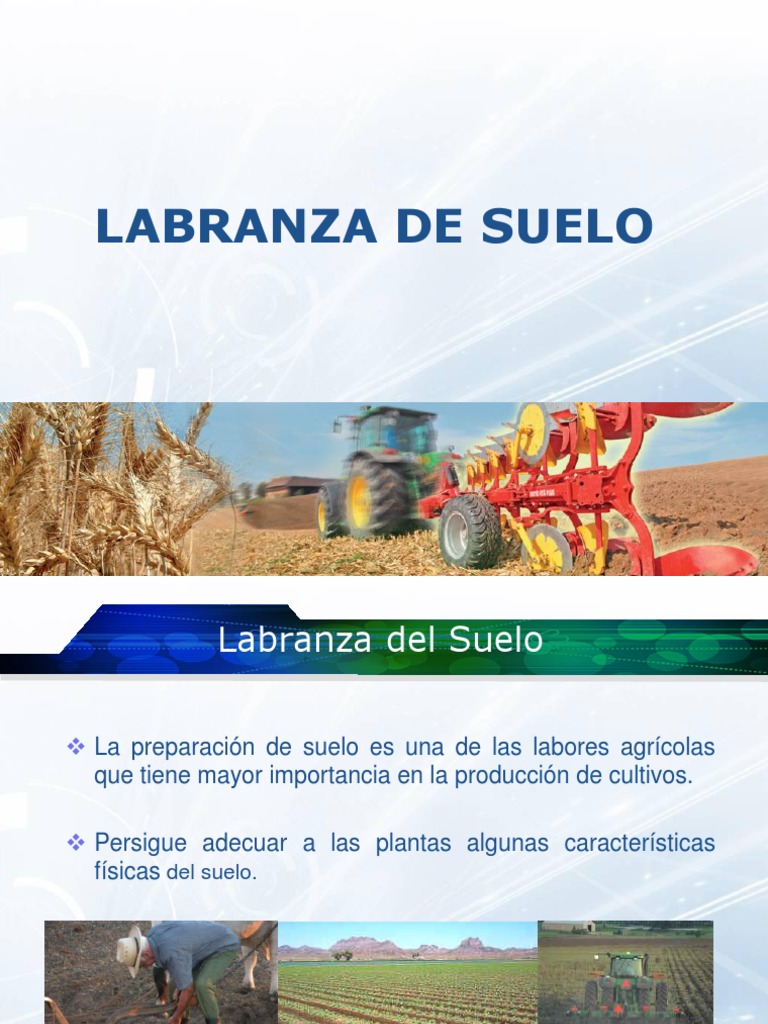 LABRANZA DE SUELO

Labranza del Suelo

❖ La preparación de suelo es una de las labores agrícolas que tiene mayor importancia en la producción de cultivos.

❖ Persigue adecuar a las plantas algunas características físicas del suelo.